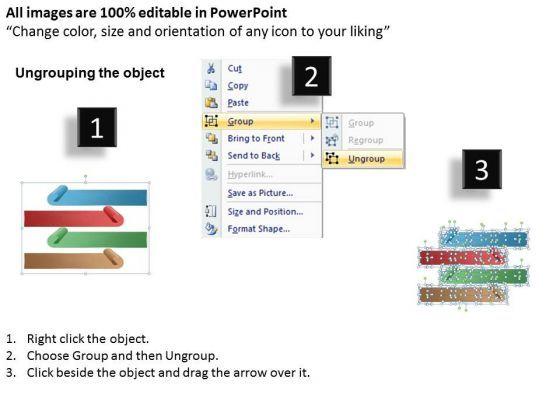 All images are 100% editable in PowerPoint
“Change color, size and orientation of any icon to your liking”

Ungrouping the object

1

2

Cut
Copy
Paste
Group
Bring to Front
Send to Back
Hyperlink...
Save as Picture...
Size and Position...
Format Shape...

Group
Regroup
Ungroup

3

1. Right click the object.
2. Choose Group and then Ungroup.
3. Click beside the object and drag the arrow over it.